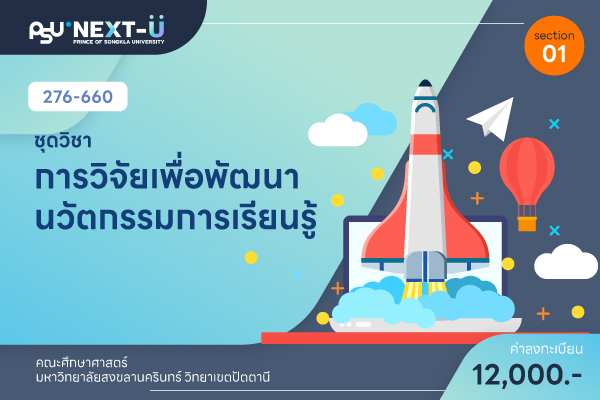 PSU NEXT-U
PRINCE OF SONGKLA UNIVERSITY

section
01

276-660

ชุดวิชา
การวิจัยเพื่อพัฒนา
นวัตกรรมการเรียนรู้

คณะศึกษาศาสตร์
มหาวิทยาลัยสงขลานครินทร์ วิทยาเขตปัตตานี

ค่าลงทะเบียน
12,000.-